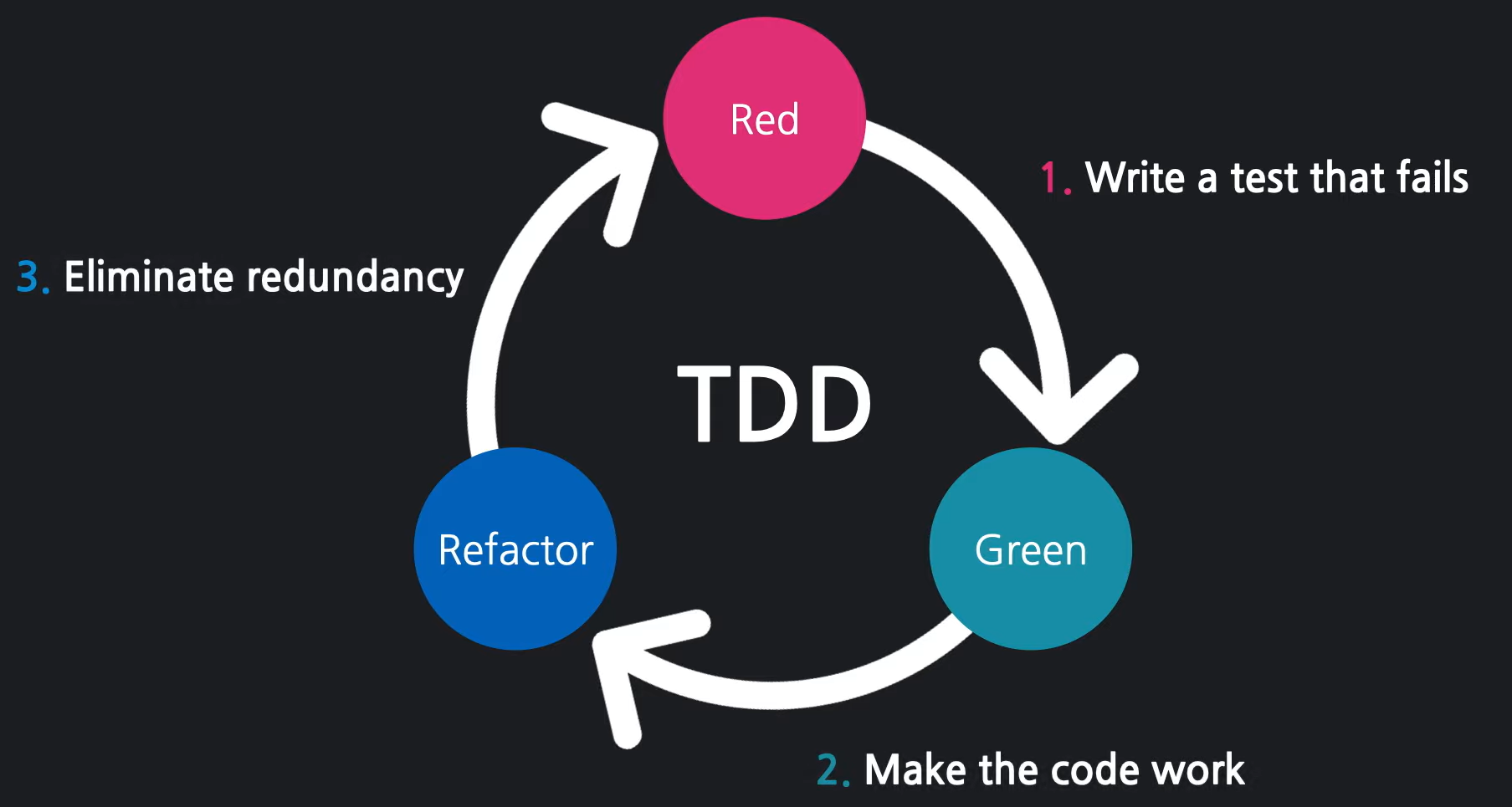 Red

1. Write a test that fails

3. Eliminate redundancy

TDD

Refactor

Green

2. Make the code work